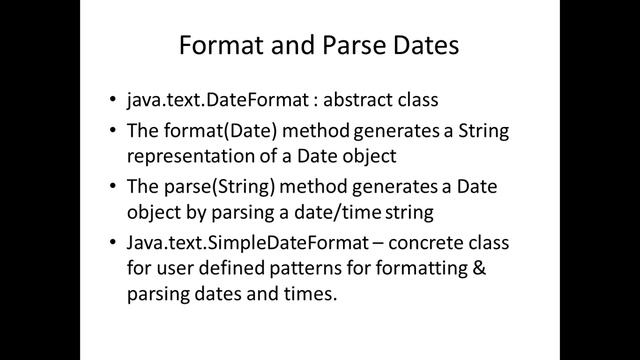 Format and Parse Dates

• java.text.DateFormat : abstract class
• The format(Date) method generates a String representation of a Date object
• The parse(String) method generates a Date object by parsing a date/time string
• Java.text.SimpleDateFormat – concrete class for user defined patterns for formatting & parsing dates and times.